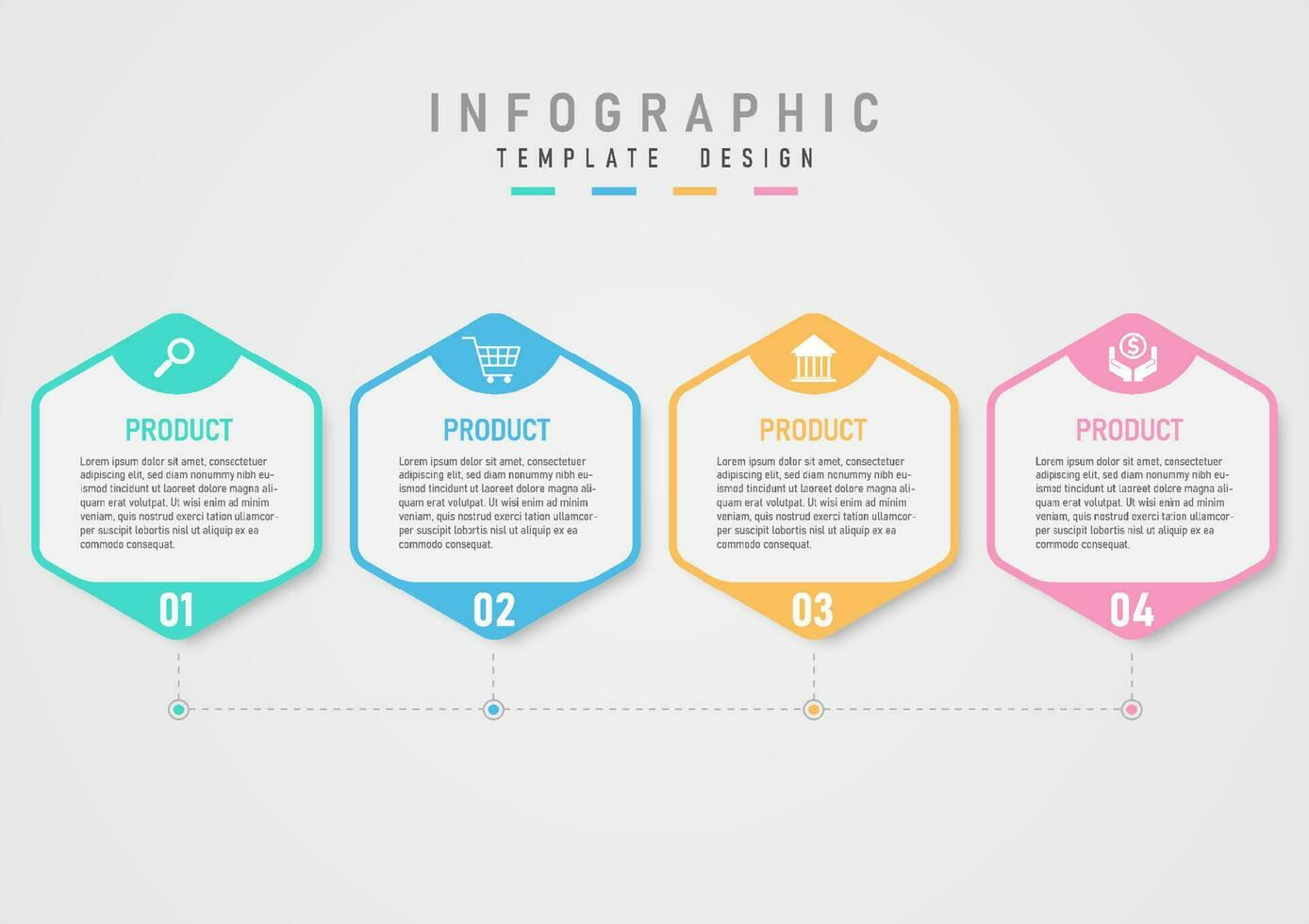 INFOGRAPHIC
TEMPLATE DESIGN

PRODUCT

Lorem ipsum dolor sit amet, consectetuer adipiscing elit, sed diam nonummy nibh euismod tincidunt ut laoreet dolore magna aliquam erat volutpat. Ut wisi enim ad minim veniam, quis nostrud exerci tation ullamcorper suscipit lobortis nisl ut aliquip ex ea commodo consequat.

01

PRODUCT

Lorem ipsum dolor sit amet, consectetuer adipiscing elit, sed diam nonummy nibh euismod tincidunt ut laoreet dolore magna aliquam erat volutpat. Ut wisi enim ad minim veniam, quis nostrud exerci tation ullamcorper suscipit lobortis nisl ut aliquip ex ea commodo consequat.

02

PRODUCT

Lorem ipsum dolor sit amet, consectetuer adipiscing elit, sed diam nonummy nibh euismod tincidunt ut laoreet dolore magna aliquam erat volutpat. Ut wisi enim ad minim veniam, quis nostrud exerci tation ullamcorper suscipit lobortis nisl ut aliquip ex ea commodo consequat.

03

PRODUCT

Lorem ipsum dolor sit amet, consectetuer adipiscing elit, sed diam nonummy nibh euismod tincidunt ut laoreet dolore magna aliquam erat volutpat. Ut wisi enim ad minim veniam, quis nostrud exerci tation ullamcorper suscipit lobortis nisl ut aliquip ex ea commodo consequat.

04